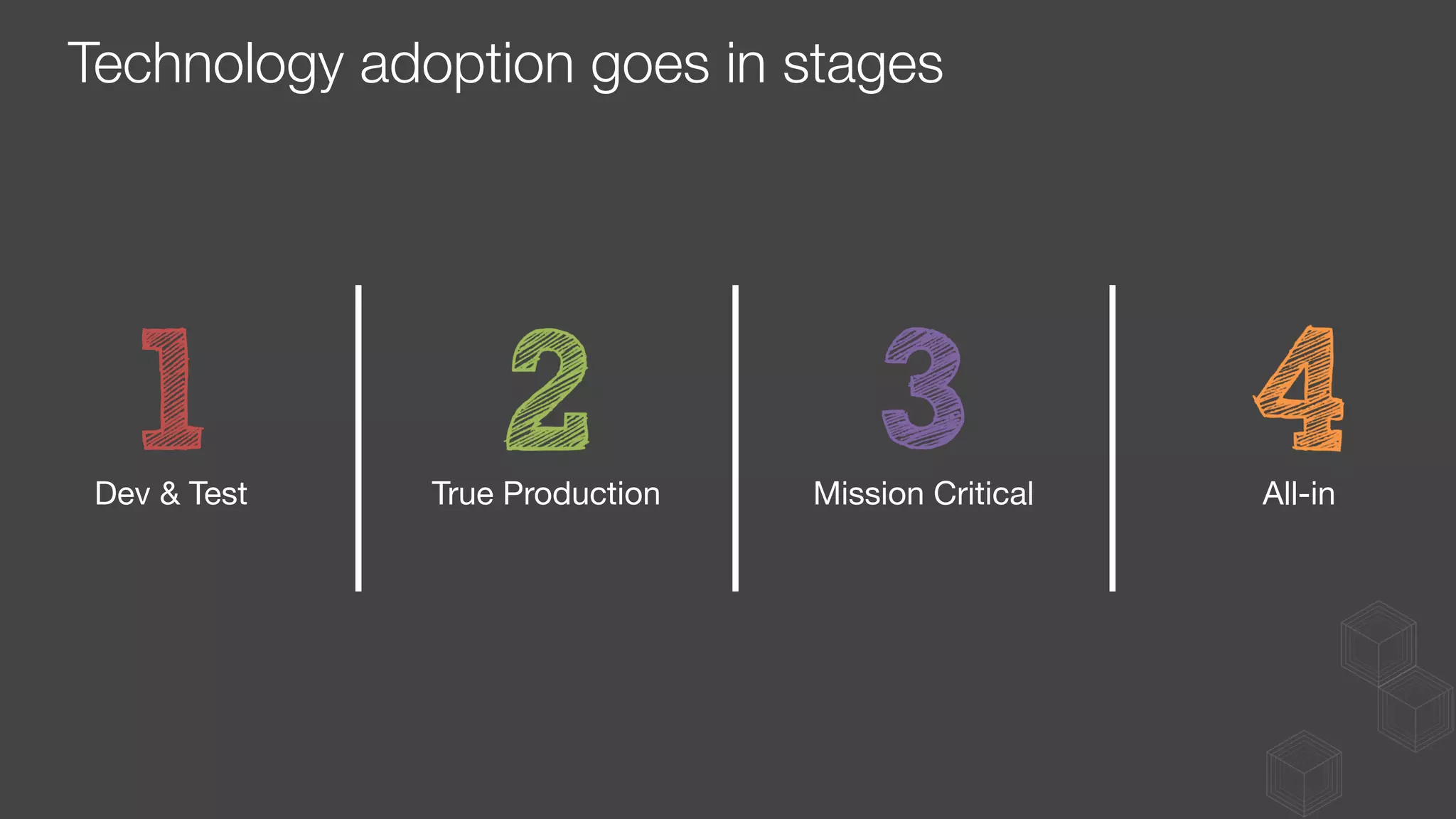 Technology adoption goes in stages

1
Dev & Test

2
True Production

3
Mission Critical

4
All-in